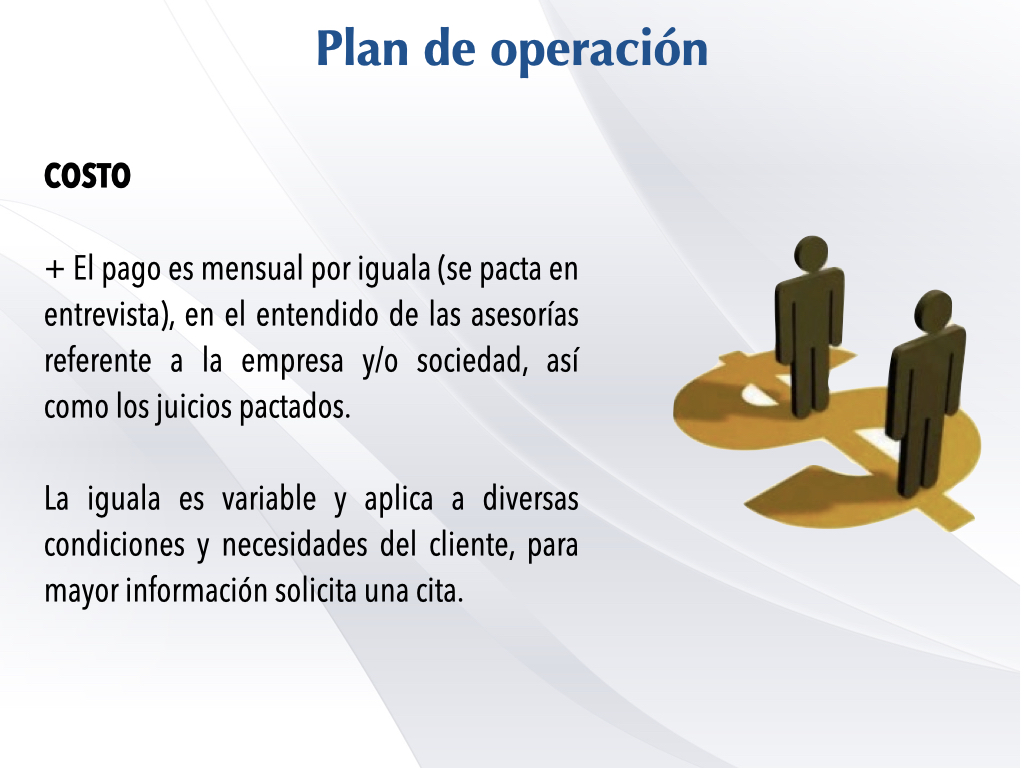 Plan de operación

COSTO

+ El pago es mensual por iguala (se pacta en entrevista), en el entendido de las asesorías referente a la empresa y/o sociedad, así como los juicios pactados.

La iguala es variable y aplica a diversas condiciones y necesidades del cliente, para mayor información solicita una cita.